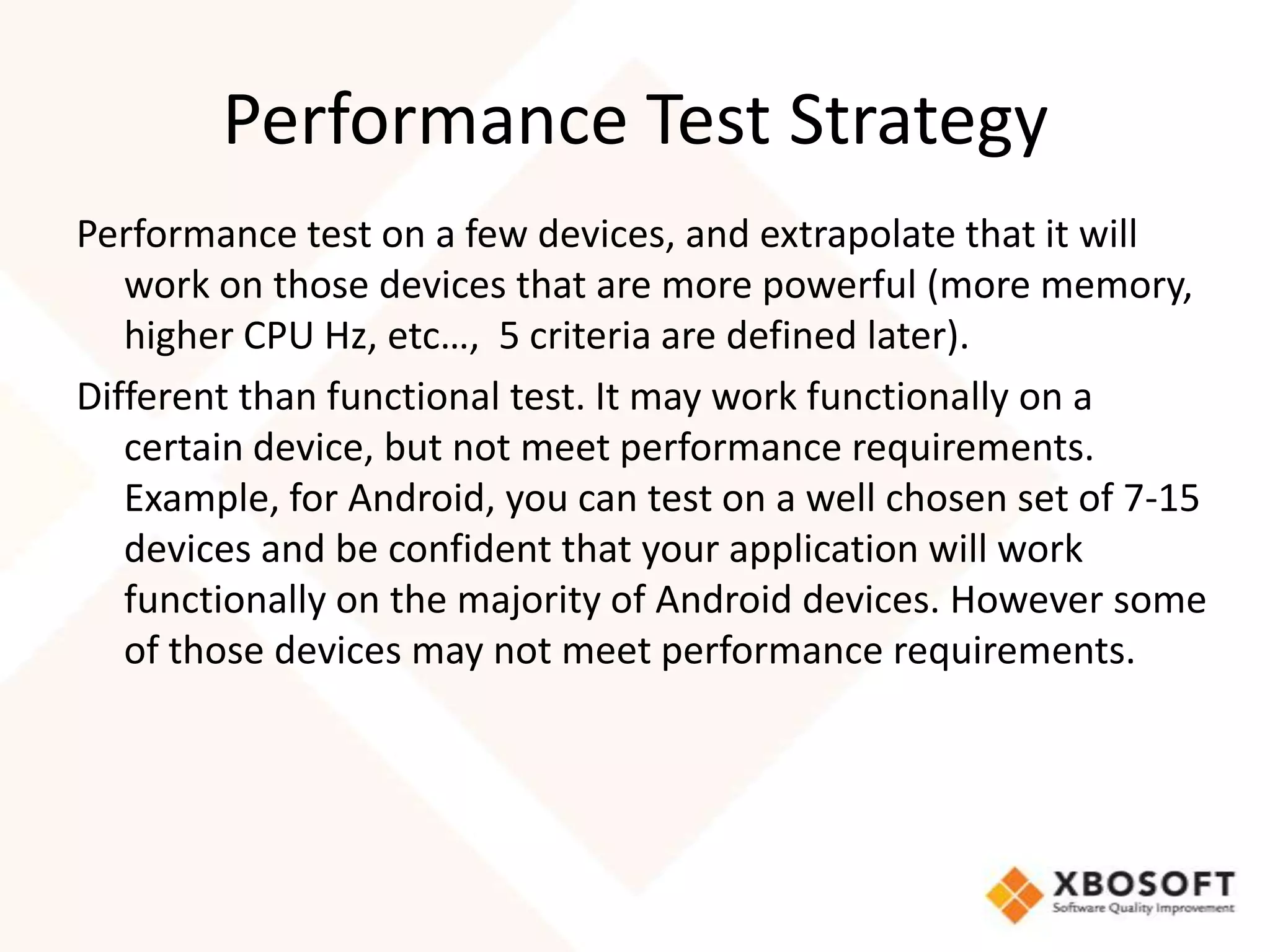 Performance Test Strategy

Performance test on a few devices, and extrapolate that it will work on those devices that are more powerful (more memory, higher CPU Hz, etc…,  5 criteria are defined later).

Different than functional test. It may work functionally on a certain device, but not meet performance requirements. Example, for Android, you can test on a well chosen set of 7-15 devices and be confident that your application will work functionally on the majority of Android devices. However some of those devices may not meet performance requirements.

XBOSOFT
Software Quality Improvement